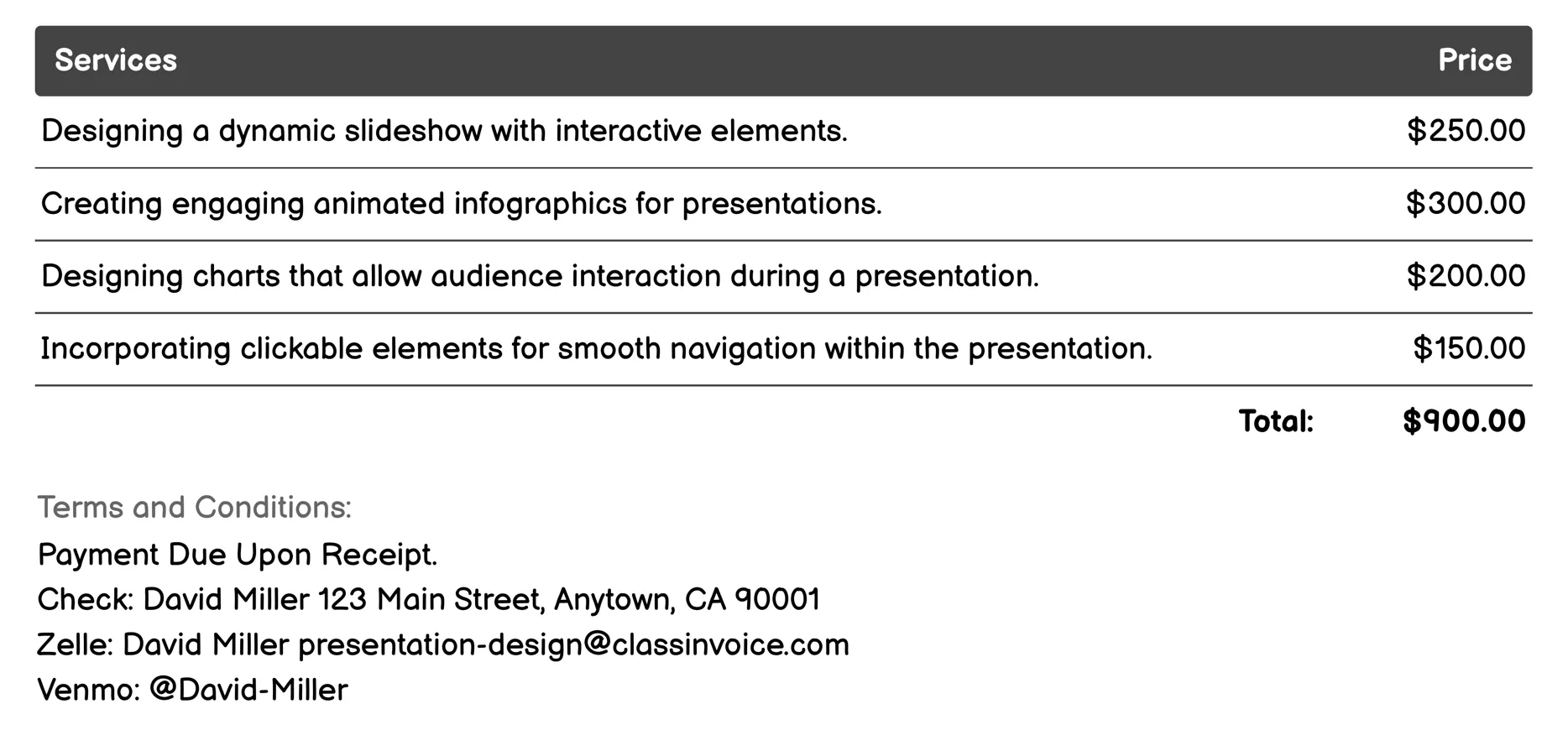 | Services | Price |
|---|---|
| Designing a dynamic slideshow with interactive elements. | \$250.00 |
| Creating engaging animated infographics for presentations. | \$300.00 |
| Designing charts that allow audience interaction during a presentation. | \$200.00 |
| Incorporating clickable elements for smooth navigation within the presentation. | \$150.00 |
| Total: | \$900.00 |

Terms and Conditions:
Payment Due Upon Receipt.
Check: David Miller 123 Main Street, Anytown, CA 90001
Zelle: David Miller presentation-design@classinvoice.com
Venmo: @David-Miller